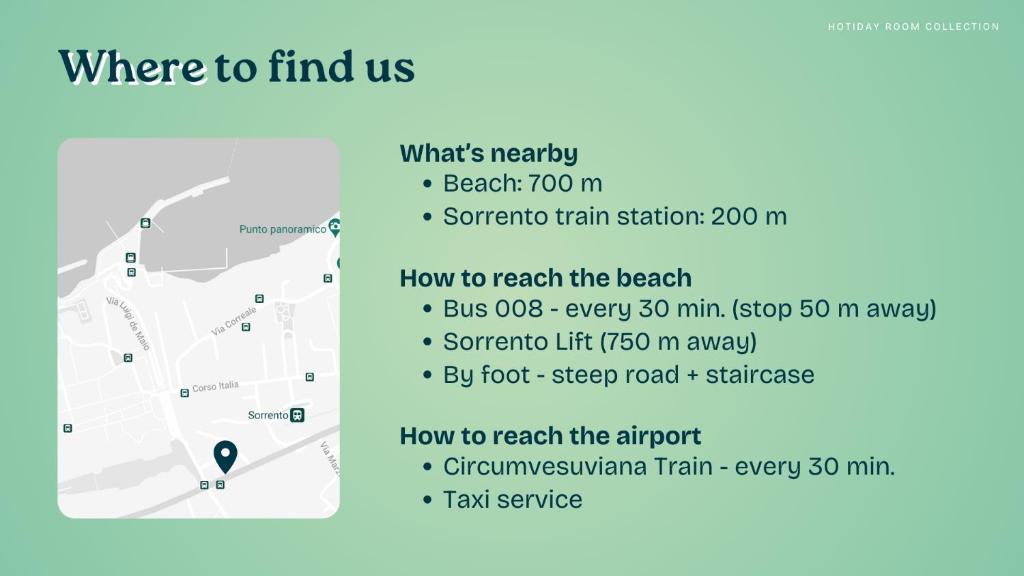 HOTIDAY ROOM COLLECTION

Where to find us

Punto panoramico

Via Luigi de Maio

Via Correale

Corso Italia

Sorrento

Via Mar

What's nearby
• Beach: 700 m
• Sorrento train station: 200 m

How to reach the beach
• Bus 008 - every 30 min. (stop 50 m away)
• Sorrento Lift (750 m away)
• By foot - steep road + staircase

How to reach the airport
• Circumvesuviana Train - every 30 min.
• Taxi service